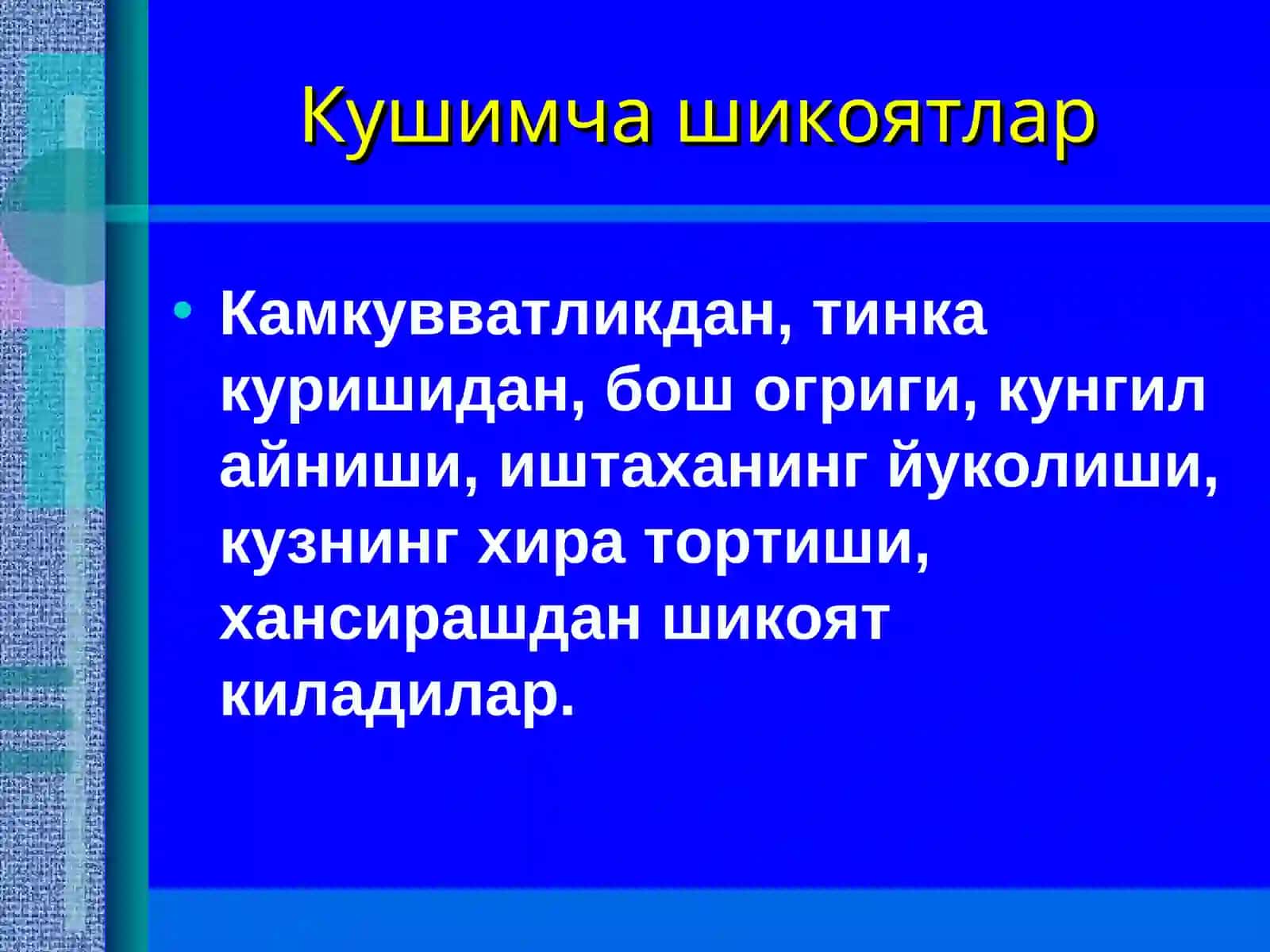 Кушимча шикоятлар

• Камкувватликдан, тинка куришидан, бош огриги, кунгил айниши, иштаханинг йуколиши, кузнинг хира тортиши, хансирашдан шикоят киладилар.